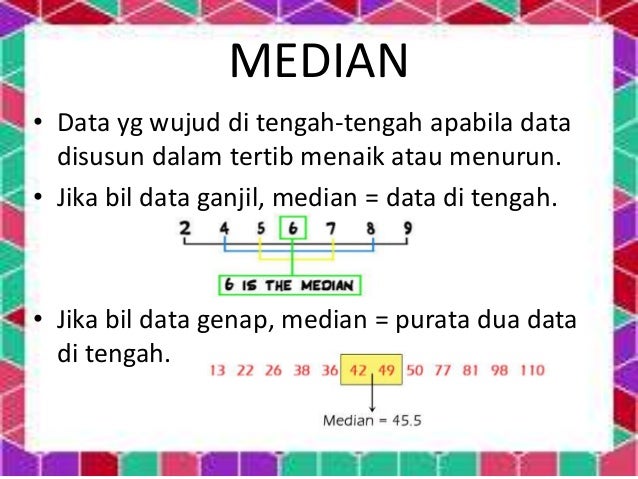 MEDIAN

• Data yg wujud di tengah-tengah apabila data disusun dalam tertib menaik atau menurun.

• Jika bil data ganjil, median = data di tengah.

2 4 5 6 7 8 9

6 IS THE MEDIAN

• Jika bil data genap, median = purata dua data di tengah.

13 22 26 38 36 42 49 50 77 81 98 110

Median = 45.5